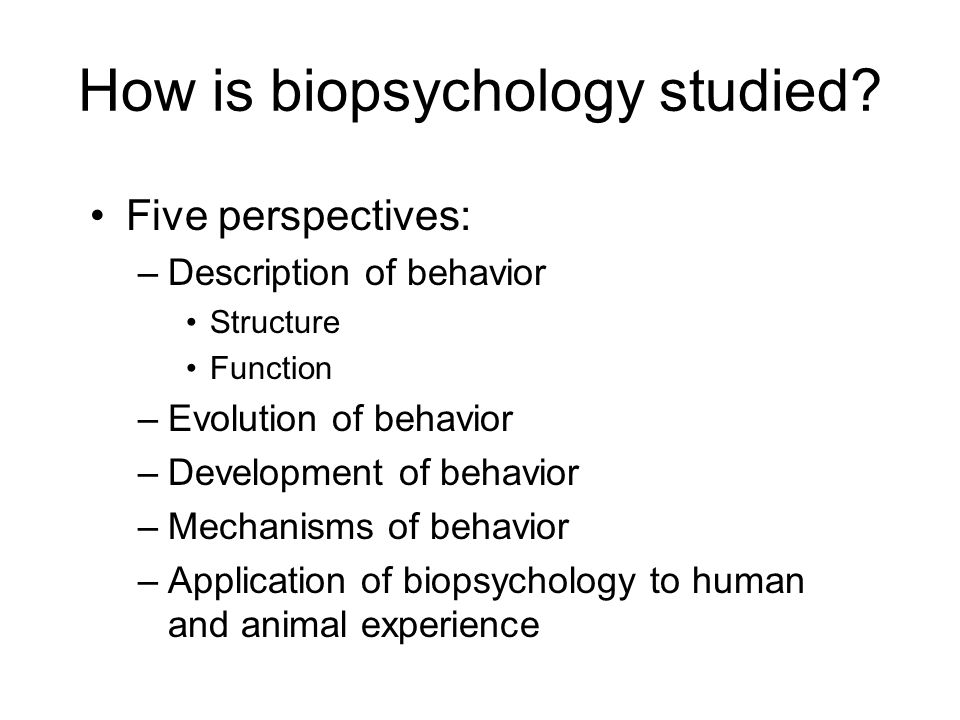 How is biopsychology studied?

• Five perspectives:
– Description of behavior
• Structure
• Function
– Evolution of behavior
– Development of behavior
– Mechanisms of behavior
– Application of biopsychology to human and animal experience